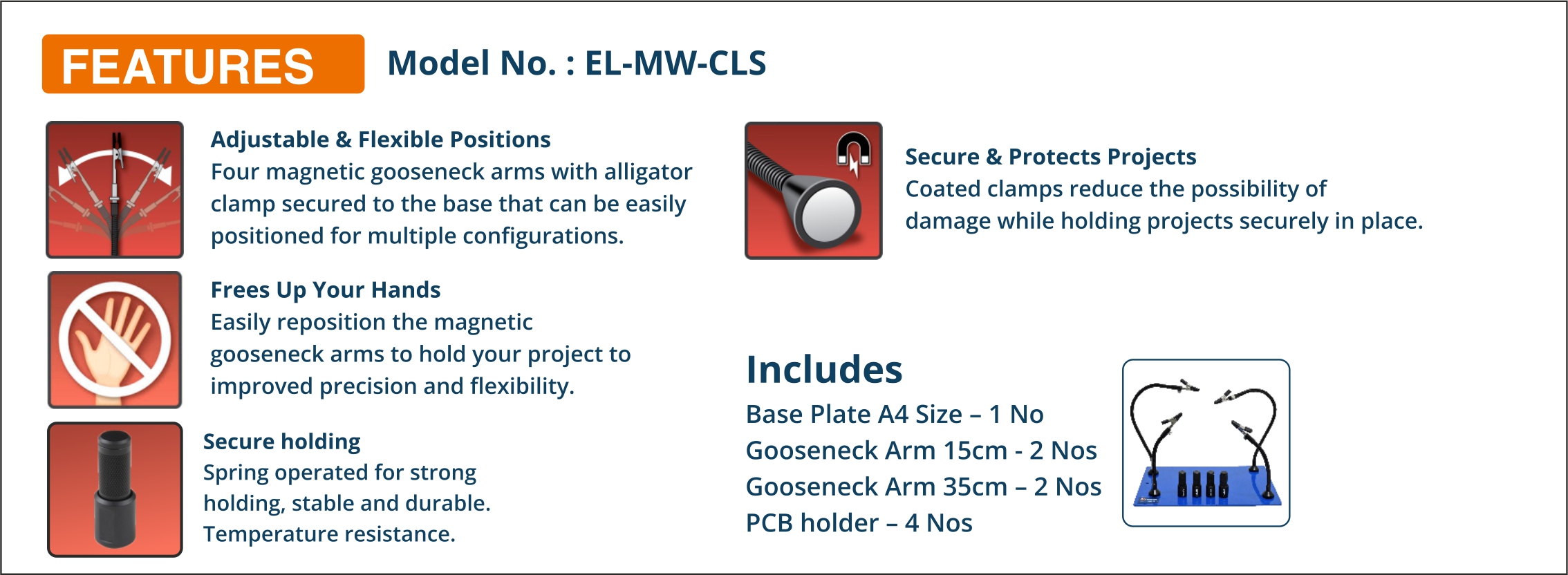 FEATURES

Model No. : EL-MW-CLS

Adjustable & Flexible Positions
Four magnetic gooseneck arms with alligator clamp secured to the base that can be easily positioned for multiple configurations.

Frees Up Your Hands
Easily reposition the magnetic gooseneck arms to hold your project to improved precision and flexibility.

Secure holding
Spring operated for strong holding, stable and durable. Temperature resistance.

Secure & Protects Projects
Coated clamps reduce the possibility of damage while holding projects securely in place.

Includes
Base Plate A4 Size – 1 No
Gooseneck Arm 15cm - 2 Nos
Gooseneck Arm 35cm – 2 Nos
PCB holder – 4 Nos